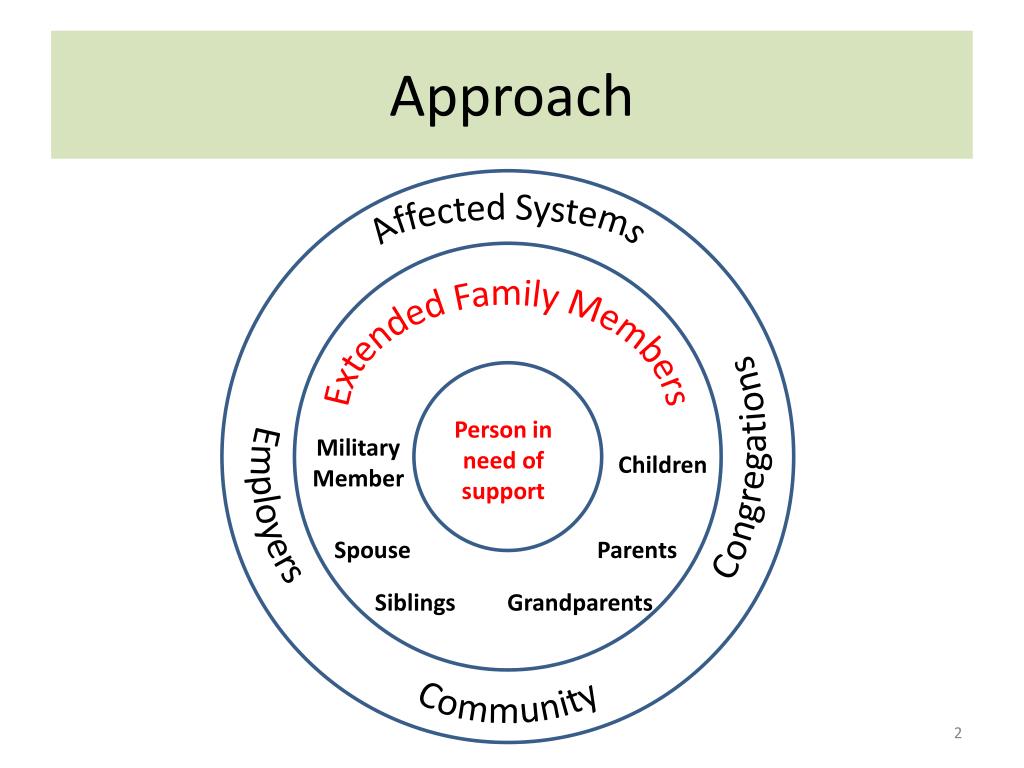 Approach

Affected Systems

Extended Family Members

Person in need of support

Military Member

Children

Spouse

Parents

Siblings

Grandparents

Employers

Congregations

Community

2